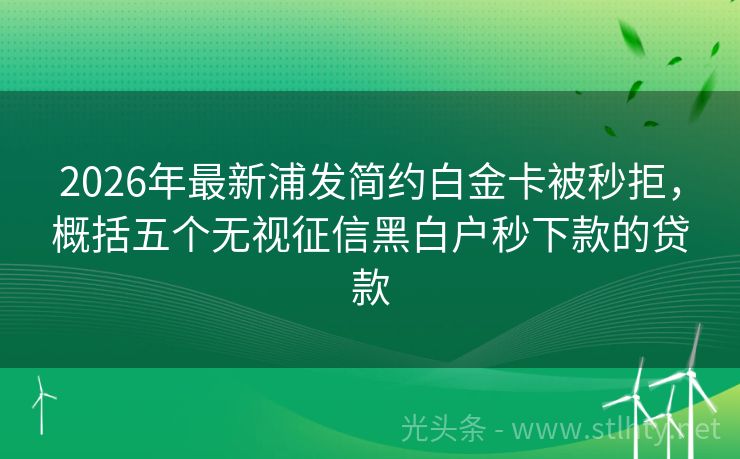 2026年最新浦发简约白金卡被秒拒，概括五个无视征信黑白户秒下款的贷款

光头条 - www.stlhty.net